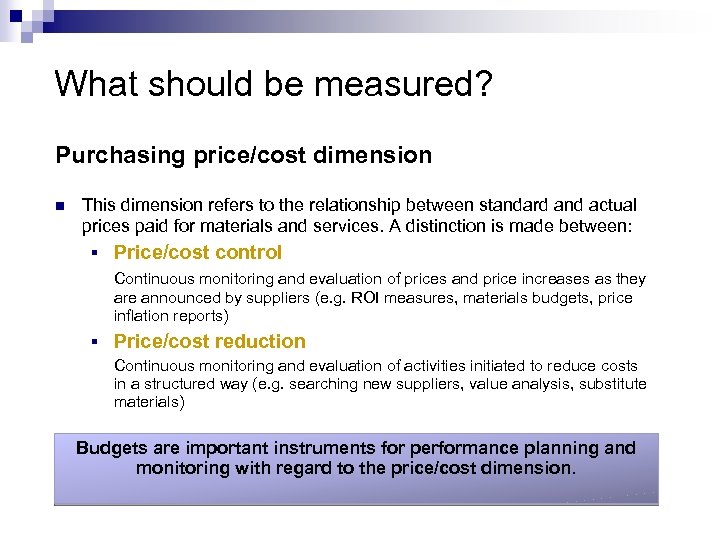 What should be measured?

Purchasing price/cost dimension

This dimension refers to the relationship between standard and actual prices paid for materials and services. A distinction is made between:

Price/cost control

Continuous monitoring and evaluation of prices and price increases as they are announced by suppliers (e.g. ROI measures, materials budgets, price inflation reports)

Price/cost reduction

Continuous monitoring and evaluation of activities initiated to reduce costs in a structured way (e.g. searching new suppliers, value analysis, substitute materials)

Budgets are important instruments for performance planning and monitoring with regard to the price/cost dimension.